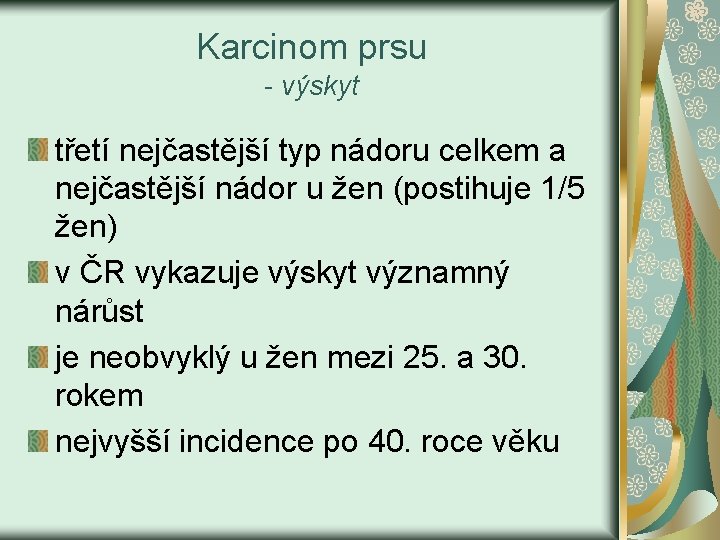 Karcinom prsu
- výskyt

třetí nejčastější typ nádoru celkem a nejčastější nádor u žen (postihuje 1/5 žen)

v ČR vykazuje výskyt významný nárůst

je neobvyklý u žen mezi 25. a 30. rokem

nejvyšší incidence po 40. roce věku